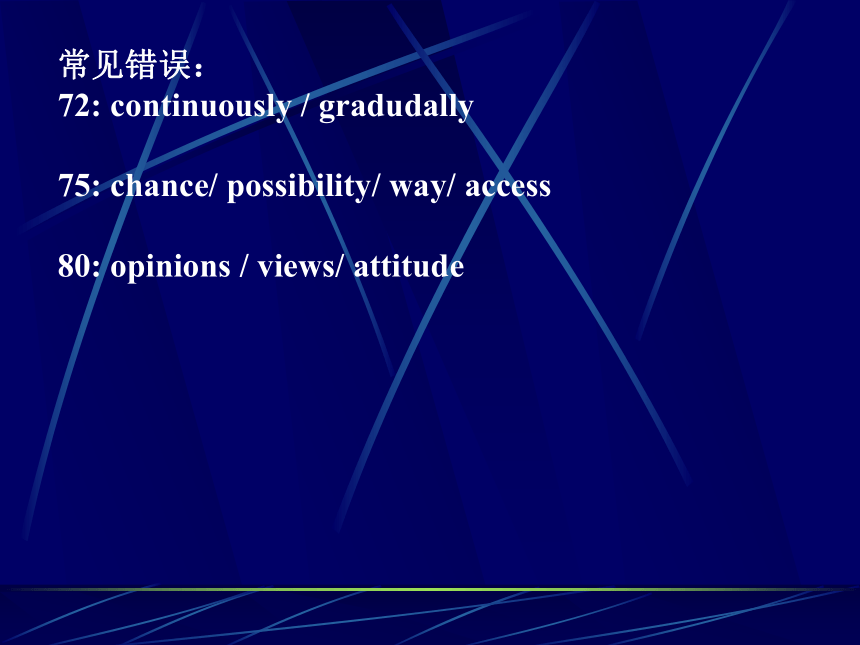 常见错误：
72: continuously / gradudally

75: chance/ possibility/ way/ access

80: opinions / views/ attitude